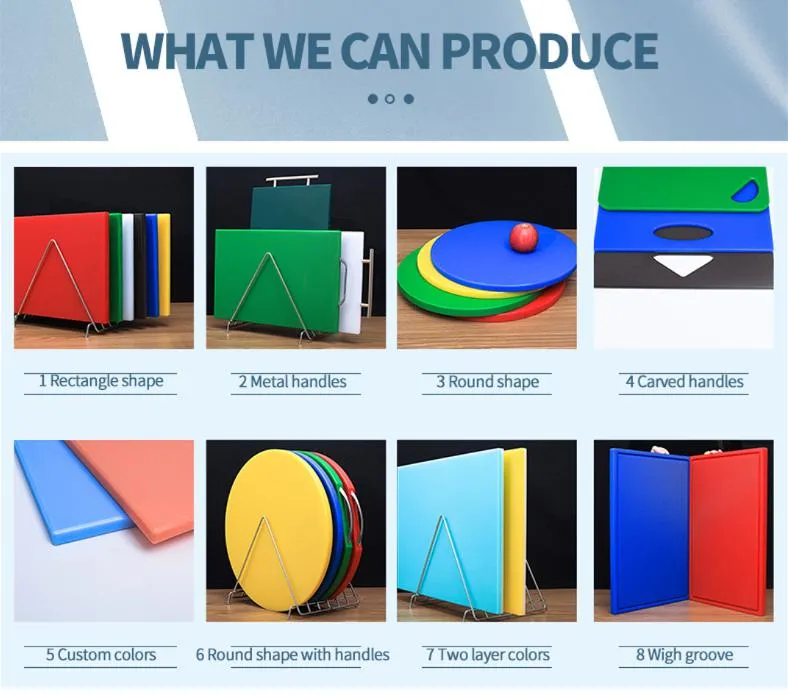 WHAT WE CAN PRODUCE

1 Rectangle shape

2 Metal handles

3 Round shape

4 Carved handles

5 Custom colors

6 Round shape with handles

7 Two layer colors

8 Wigh groove